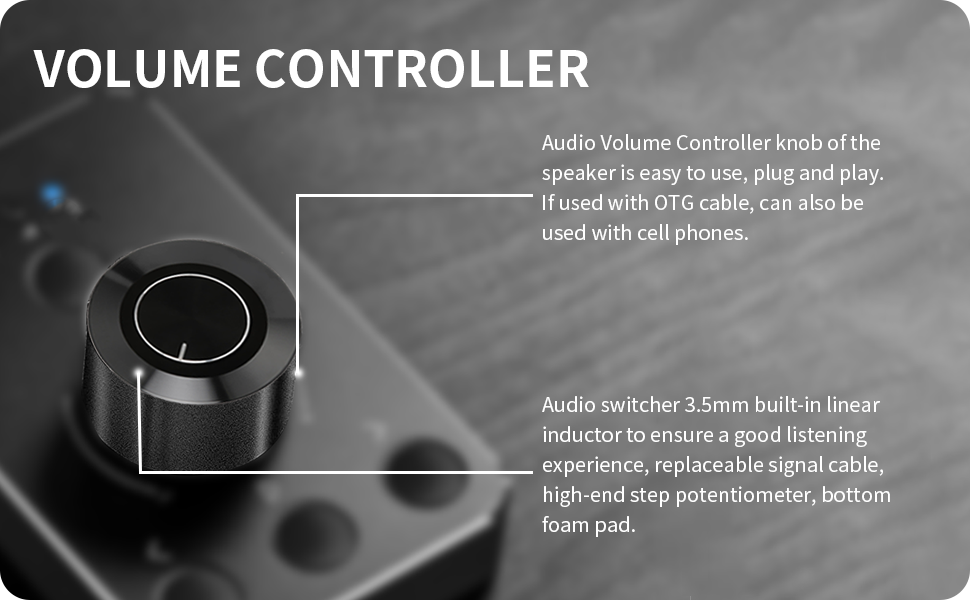 VOLUME CONTROLLER

Audio Volume Controller knob of the speaker is easy to use, plug and play. If used with OTG cable, can also be used with cell phones.

Audio switcher 3.5mm built-in linear inductor to ensure a good listening experience, replaceable signal cable, high-end step potentiometer, bottom foam pad.